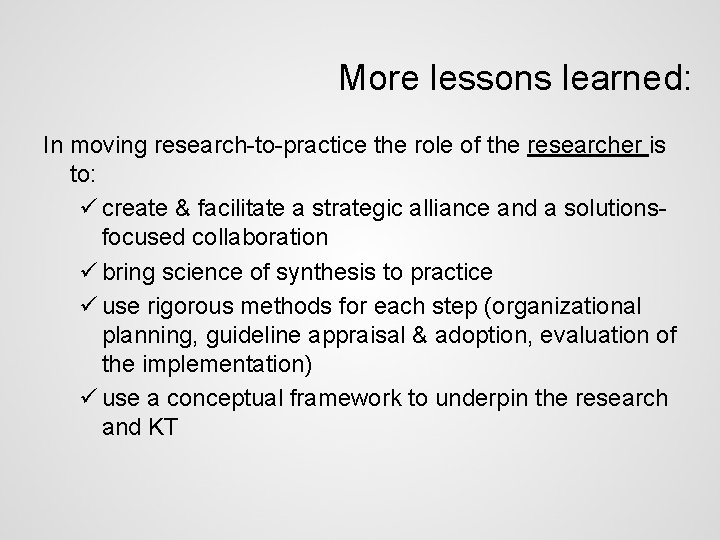 More lessons learned:

In moving research-to-practice the role of the researcher is to:

✓ create & facilitate a strategic alliance and a solutions-focused collaboration

✓ bring science of synthesis to practice

✓ use rigorous methods for each step (organizational planning, guideline appraisal & adoption, evaluation of the implementation)

✓ use a conceptual framework to underpin the research and KT